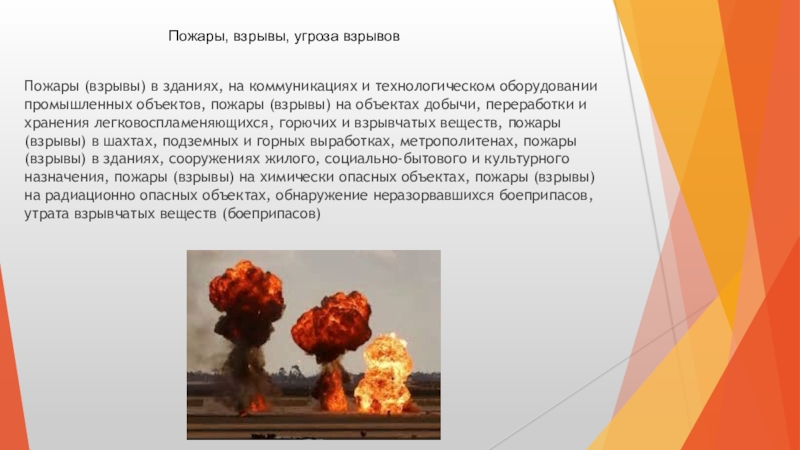 Пожары, взрывы, угроза взрывов

Пожары (взрывы) в зданиях, на коммуникациях и технологическом оборудовании промышленных объектов, пожары (взрывы) на объектах добычи, переработки и хранения легковоспламеняющихся, горючих и взрывчатых веществ, пожары (взрывы) в шахтах, подземных и горных выработках, метрополитенах, пожары (взрывы) в зданиях, сооружениях жилого, социально-бытового и культурного назначения, пожары (взрывы) на химически опасных объектах, пожары (взрывы) на радиационно опасных объектах, обнаружение неразорвавшихся боеприпасов, утрата взрывчатых веществ (боеприпасов)